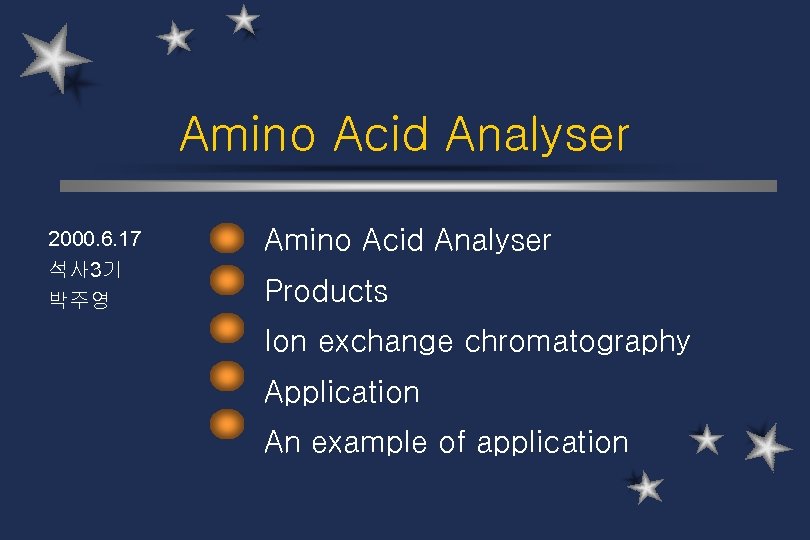 Amino Acid Analyser

2000.6.17
석사3기
박주영

Amino Acid Analyser
Products
Ion exchange chromatography
Application
An example of application